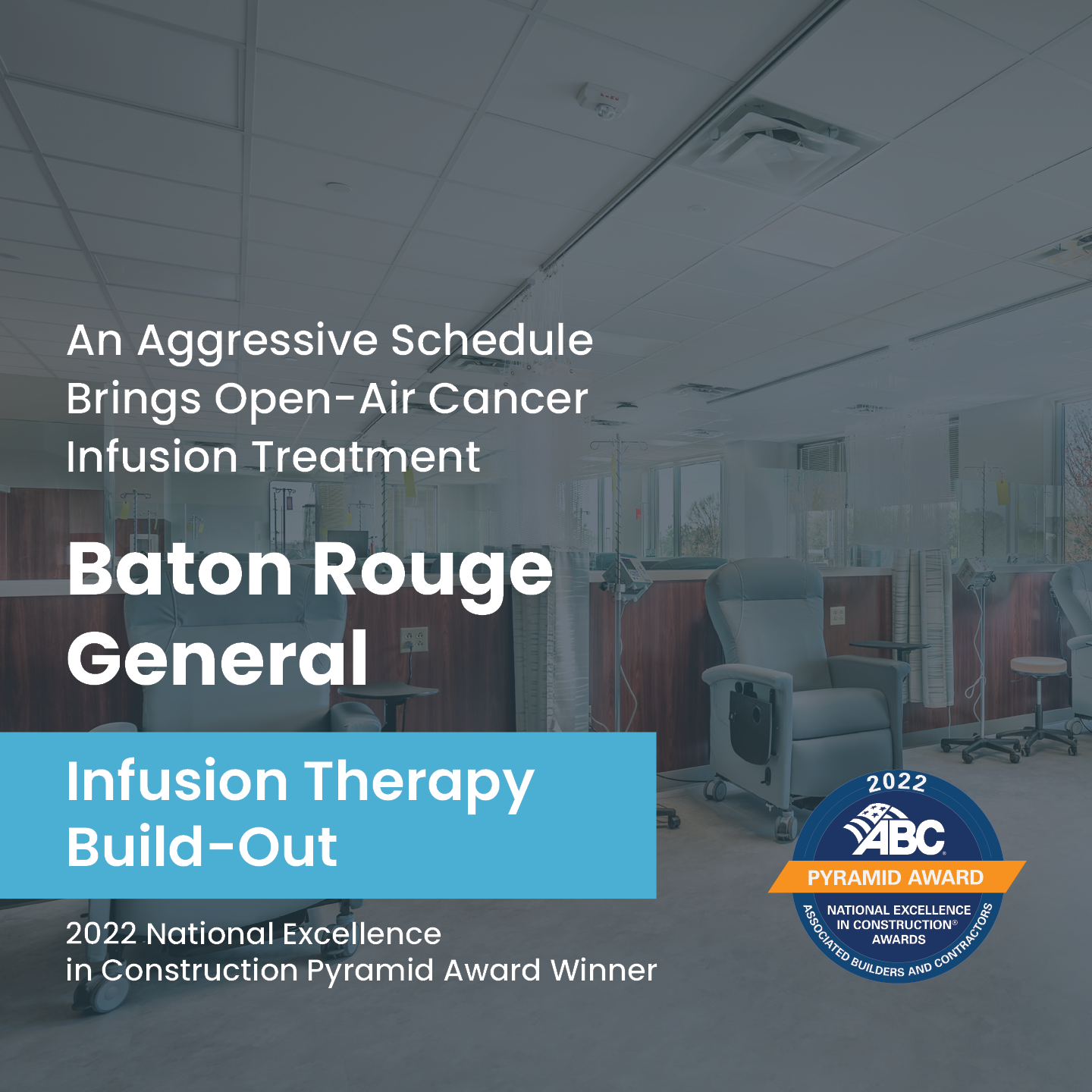 An Aggressive Schedule Brings Open-Air Cancer Infusion Treatment

Baton Rouge General

Infusion Therapy Build-Out

2022 National Excellence in Construction Pyramid Award Winner

2022
ABC®
PYRAMID AWARD
NATIONAL EXCELLENCE IN CONSTRUCTION® AWARDS
ASSOCIATED BUILDERS AND CONTRACTORS